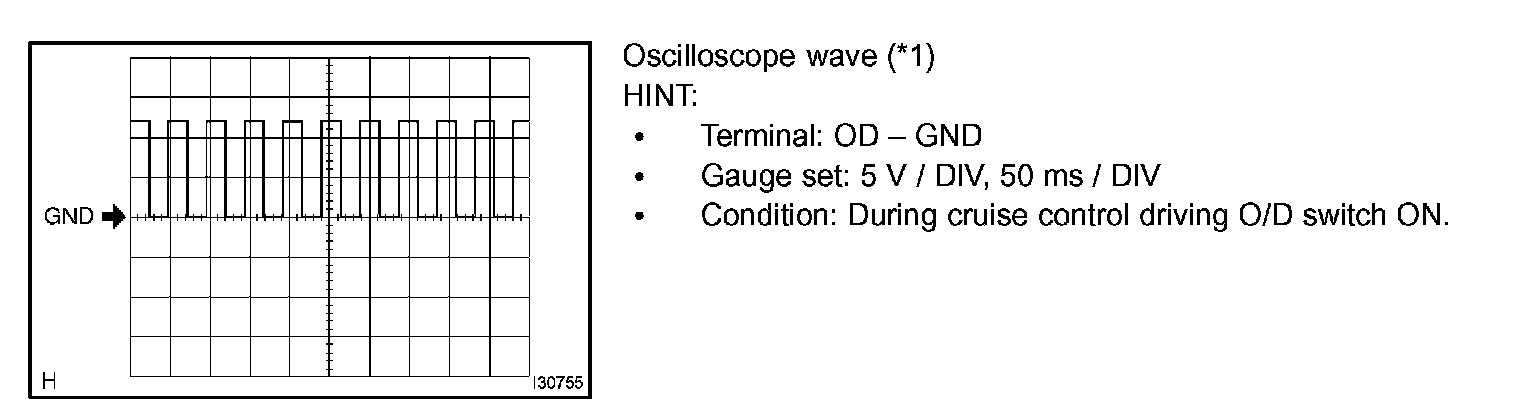 GND

H

I30755

Oscilloscope wave (*1)
HINT:

• Terminal: OD – GND
• Gauge set: 5 V / DIV, 50 ms / DIV
• Condition: During cruise control driving O/D switch ON.